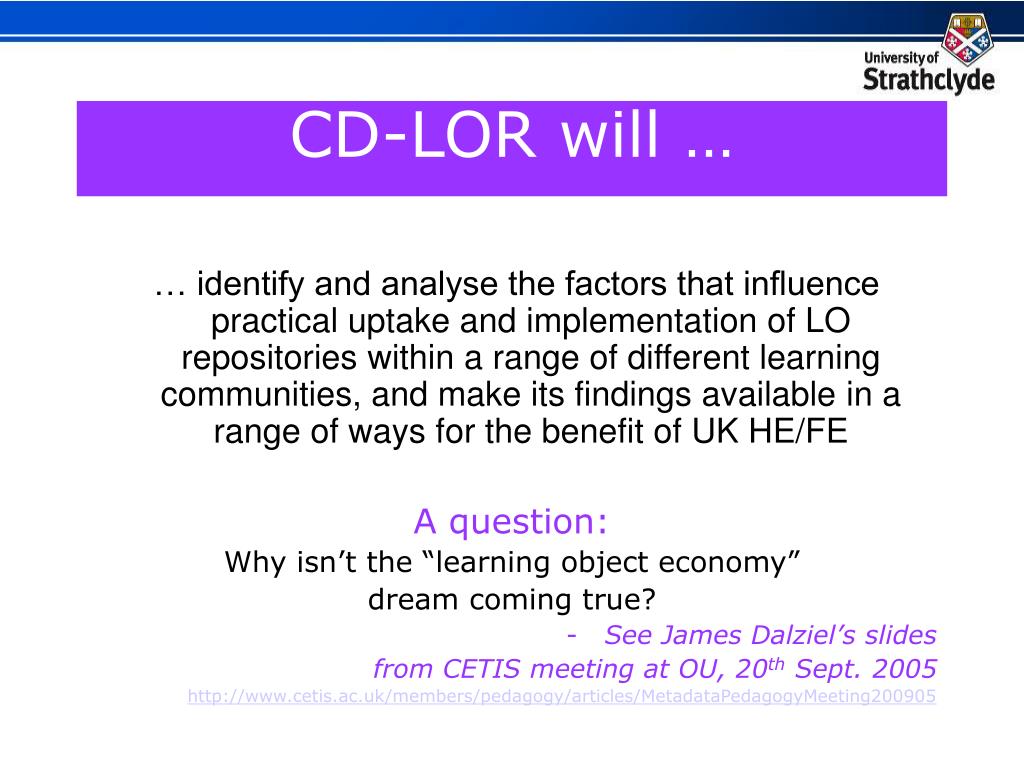 University of Strathclyde

CD-LOR will …

… identify and analyse the factors that influence practical uptake and implementation of LO repositories within a range of different learning communities, and make its findings available in a range of ways for the benefit of UK HE/FE

A question:
Why isn't the "learning object economy" dream coming true?

- See James Dalziel's slides from CETIS meeting at OU, 20$^{th}$ Sept. 2005
http://www.cetis.ac.uk/members/pedagogy/articles/MetadataPedagogyMeeting200905